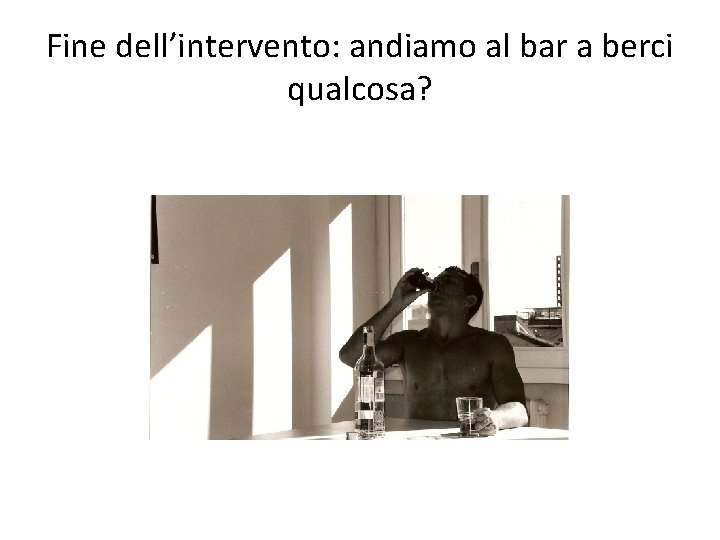 Fine dell’intervento: andiamo al bar a berci qualcosa?